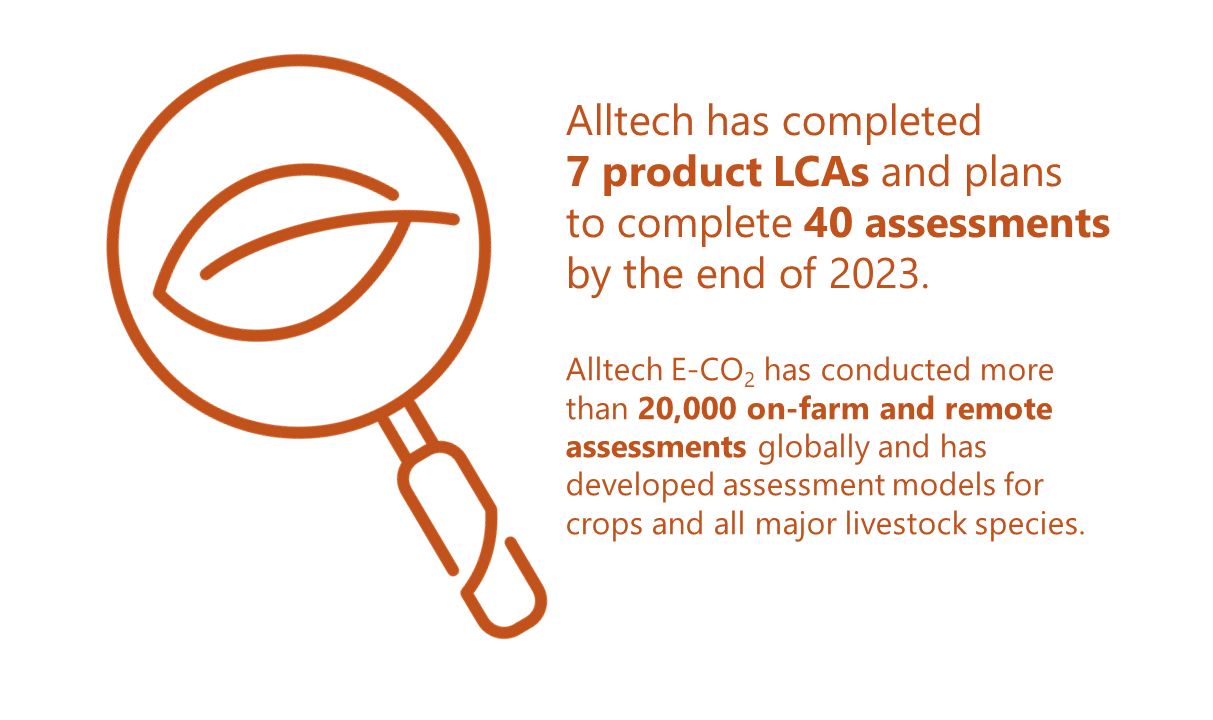 Alltech has completed 7 product LCAs and plans to complete 40 assessments by the end of 2023.

Alltech E-$CO_2$ has conducted more than 20,000 on-farm and remote assessments globally and has developed assessment models for crops and all major livestock species.